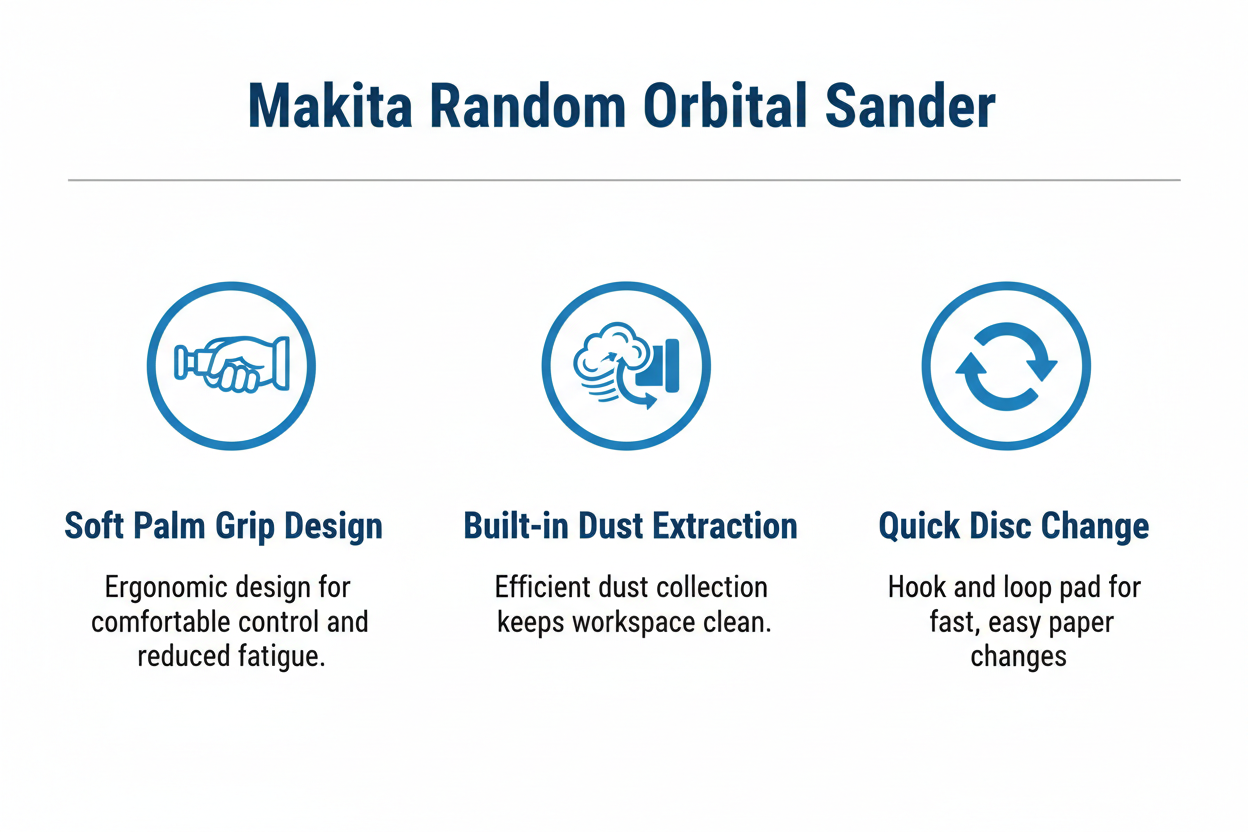 Makita Random Orbital Sander

Soft Palm Grip Design

Ergonomic design for comfortable control and reduced fatigue.

Built-in Dust Extraction

Efficient dust collection keeps workspace clean.

Quick Disc Change

Hook and loop pad for fast, easy paper changes